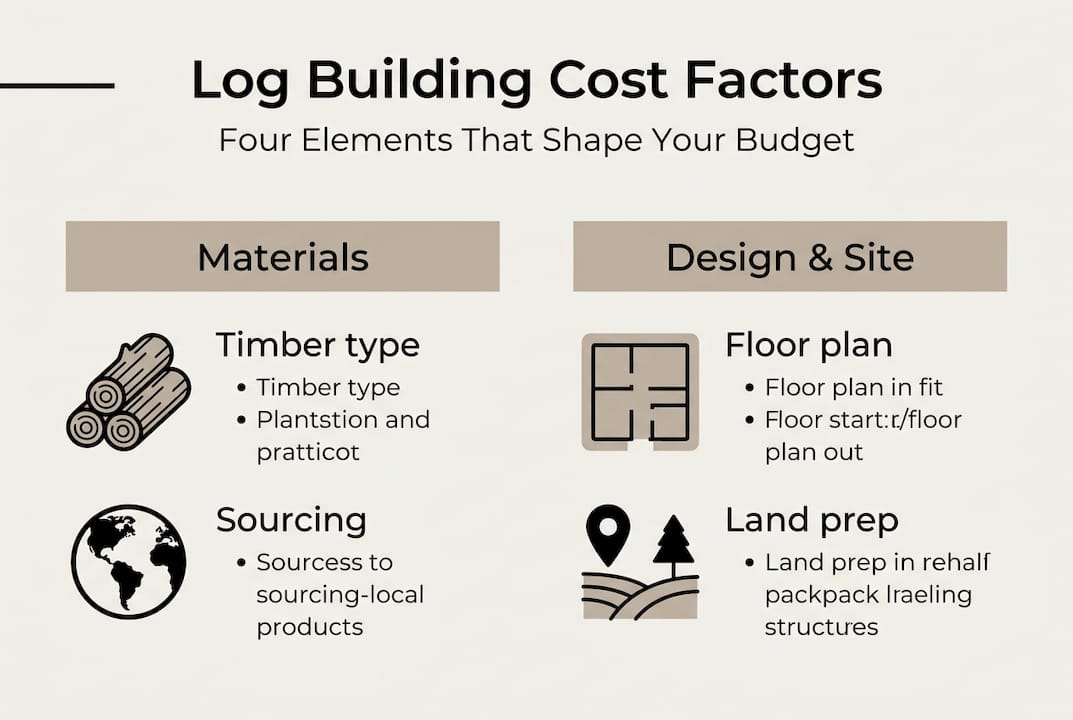 Log Building Cost Factors

Four Elements That Shape Your Budget

Materials

Timber type
• Timber type
• Plantstion and pratticot

Sourcing
• Sourcess to sourcing-local products

Design & Site

Floor plan
• Floor plan in fit
• Floor start:r/floor plan out

Land prep
• Land prep in rehalf packpack lraeling structures